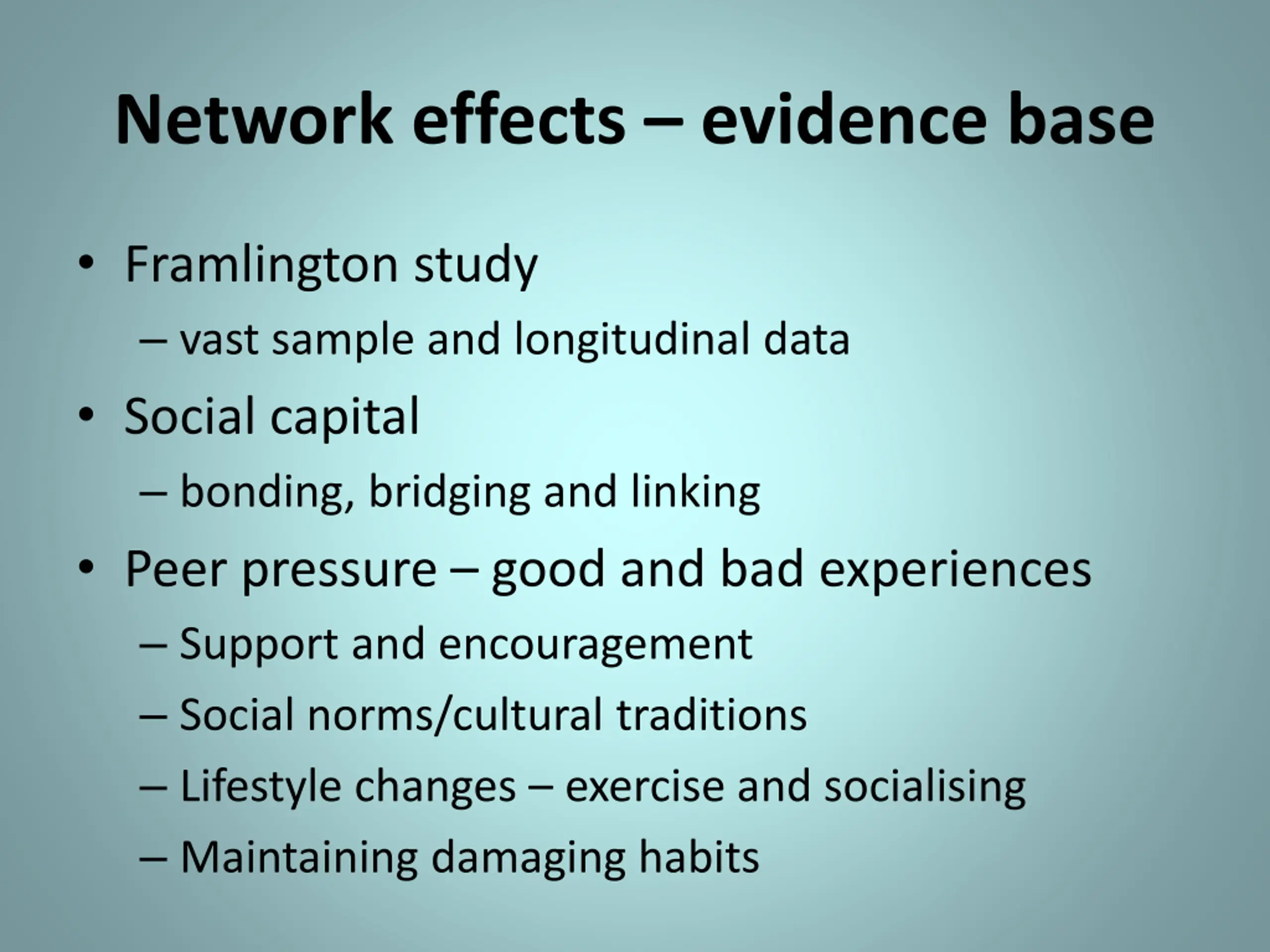 Network effects – evidence base

• Framlington study
– vast sample and longitudinal data
• Social capital
– bonding, bridging and linking
• Peer pressure – good and bad experiences
– Support and encouragement
– Social norms/cultural traditions
– Lifestyle changes – exercise and socialising
– Maintaining damaging habits